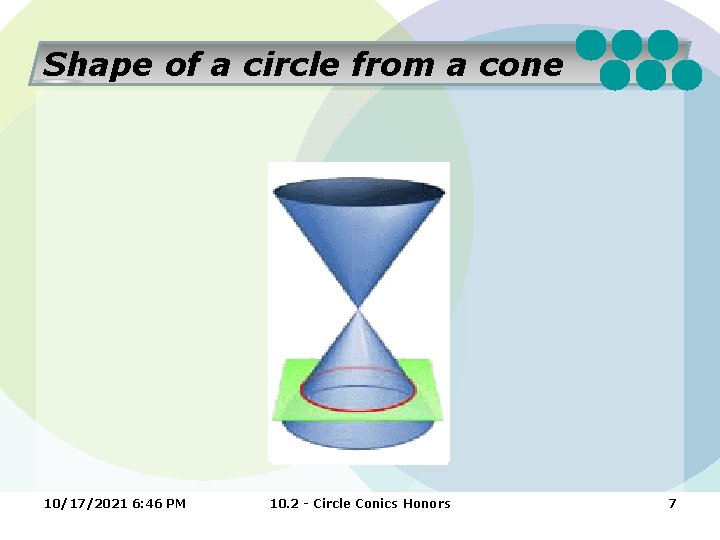 Shape of a circle from a cone

10/17/2021 6:46 PM

10.2 - Circle Conics Honors

7